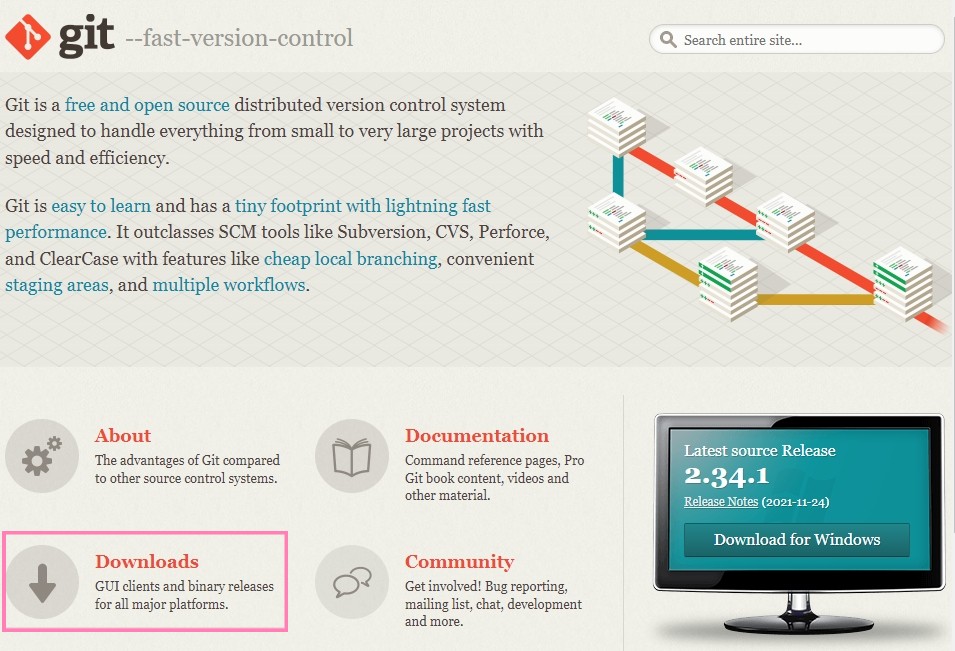 git --fast-version-control

Search entire site...

Git is a free and open source distributed version control system designed to handle everything from small to very large projects with speed and efficiency.

Git is easy to learn and has a tiny footprint with lightning fast performance. It outclasses SCM tools like Subversion, CVS, Perforce, and ClearCase with features like cheap local branching, convenient staging areas, and multiple workflows.

About
The advantages of Git compared to other source control systems.

Documentation
Command reference pages, Pro Git book content, videos and other material.

Downloads
GUI clients and binary releases for all major platforms.

Community
Get involved! Bug reporting, mailing list, chat, development and more.

Latest source Release
2.34.1
Release Notes (2021-11-24)
Download for Windows